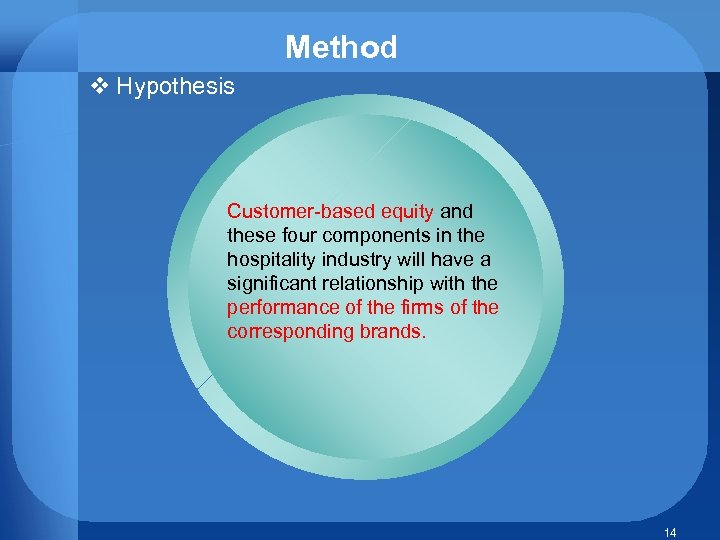 Method

❖ Hypothesis

Customer-based equity and these four components in the hospitality industry will have a significant relationship with the performance of the firms of the corresponding brands.

14